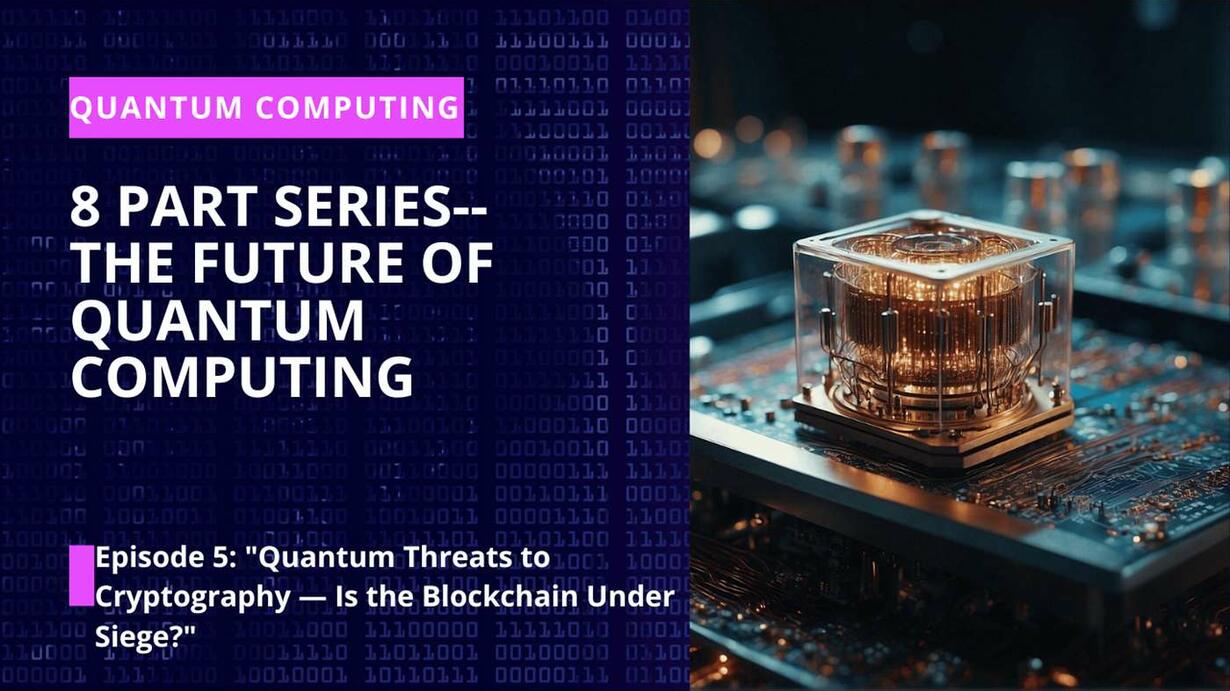 QUANTUM COMPUTING

8 PART SERIES--
THE FUTURE OF
QUANTUM
COMPUTING

Episode 5: "Quantum Threats to Cryptography — Is the Blockchain Under Siege?"